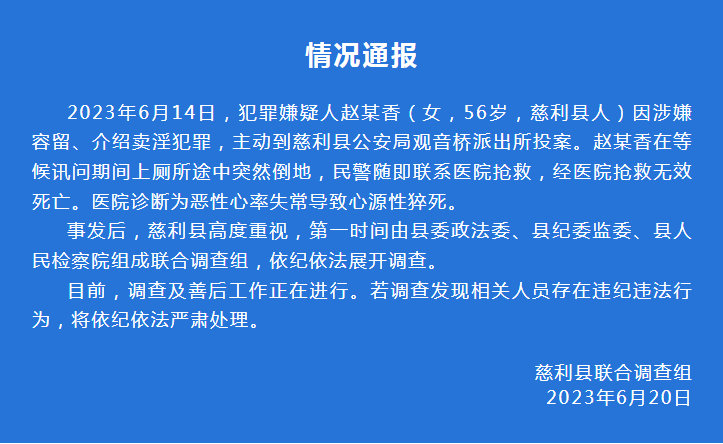 情况通报

2023年6月14日，犯罪嫌疑人赵某香（女，56岁，慈利县人）因涉嫌容留、介绍卖淫犯罪，主动到慈利县公安局观音桥派出所投案。赵某香在等候讯问期间上厕所途中突然倒地，民警随即联系医院抢救，经医院抢救无效死亡。医院诊断为恶性心率失常导致心源性猝死。

事发后，慈利县高度重视，第一时间由县委政法委、县纪委监委、县人民检察院组成联合调查组，依纪依法展开调查。

目前，调查及善后工作正在进行。若调查发现相关人员存在违纪违法行为，将依纪依法严肃处理。

慈利县联合调查组
2023年6月20日